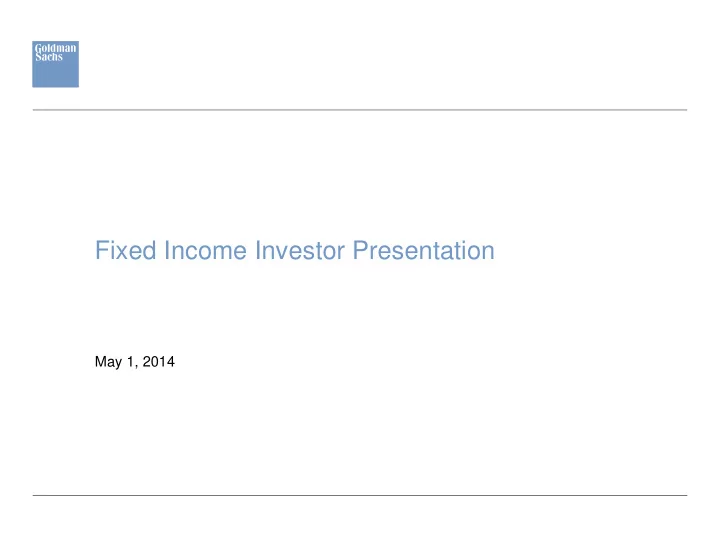 Goldman Sachs

Fixed Income Investor Presentation

May 1, 2014